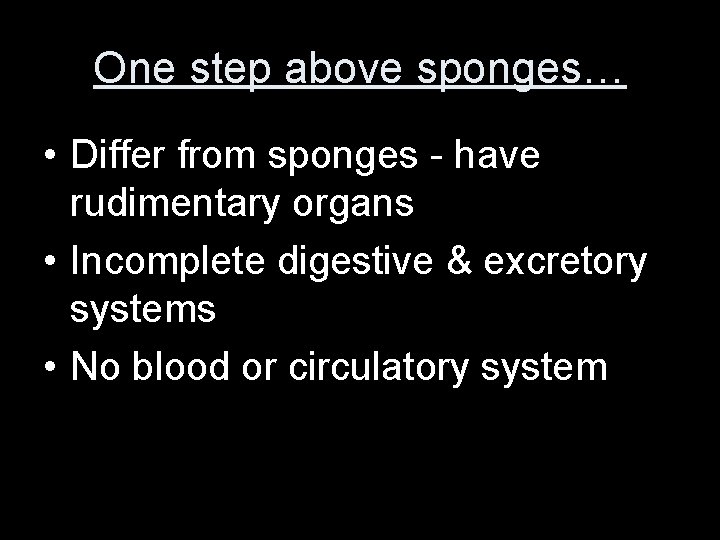 One step above sponges…

• Differ from sponges - have rudimentary organs
• Incomplete digestive & excretory systems
• No blood or circulatory system